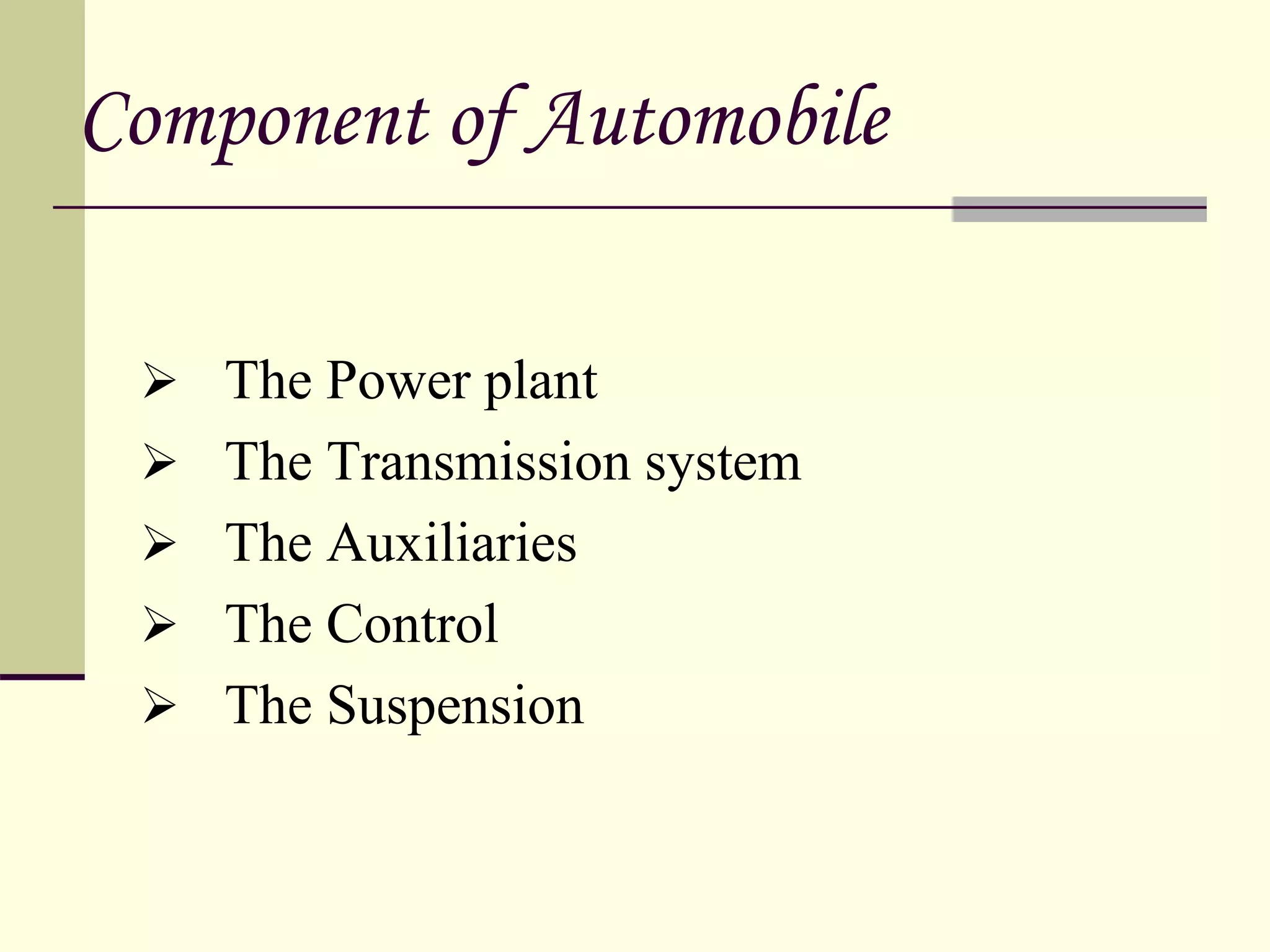 Component of Automobile

➢ The Power plant
➢ The Transmission system
➢ The Auxiliaries
➢ The Control
➢ The Suspension